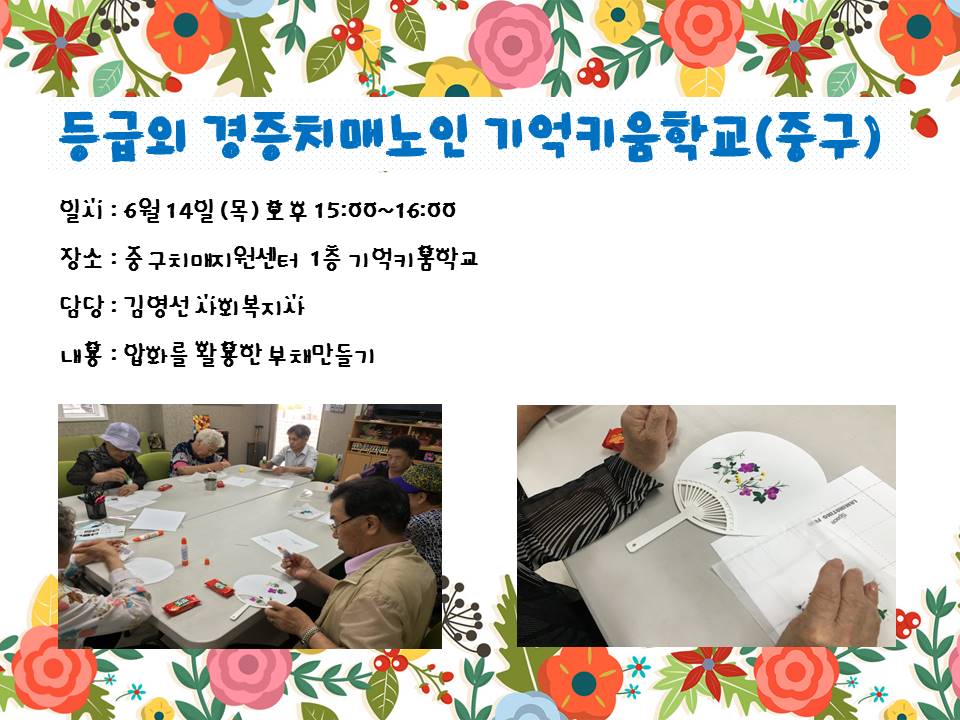 등급외 경증치매노인 기억키움학교(중구)

일시 : 6월 14일 (목) 오후 15:00~16:00

장소 : 중구치매지원센터 1층 기억키움학교

담당 : 김영선 사회복지사

내용 : 압화를 활용한 부채만들기